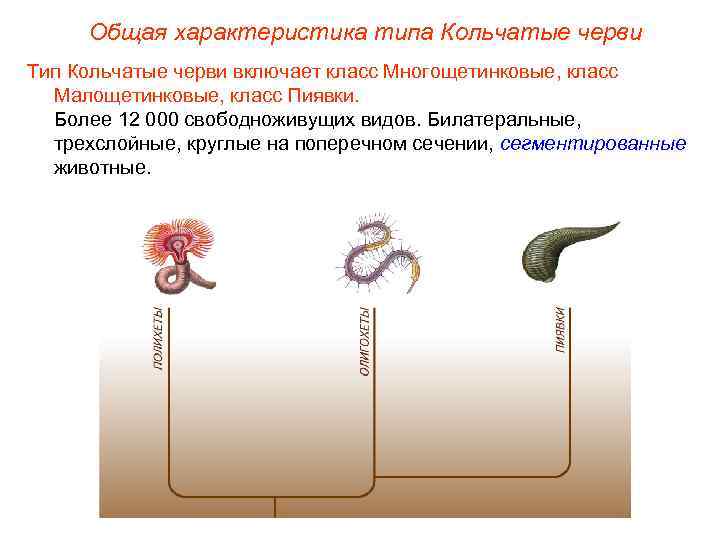 Общая характеристика типа Кольчатые черви

Тип Кольчатые черви включает класс Многощетинковые, класс Малощетинковые, класс Пиявки.

Более 12 000 свободноживущих видов. Билатеральные, трехслойные, круглые на поперечном сечении, сегментированные животные.

ПОЛИХЕТЫ

ОЛИГОХЕТЫ

ПИЯВКИ